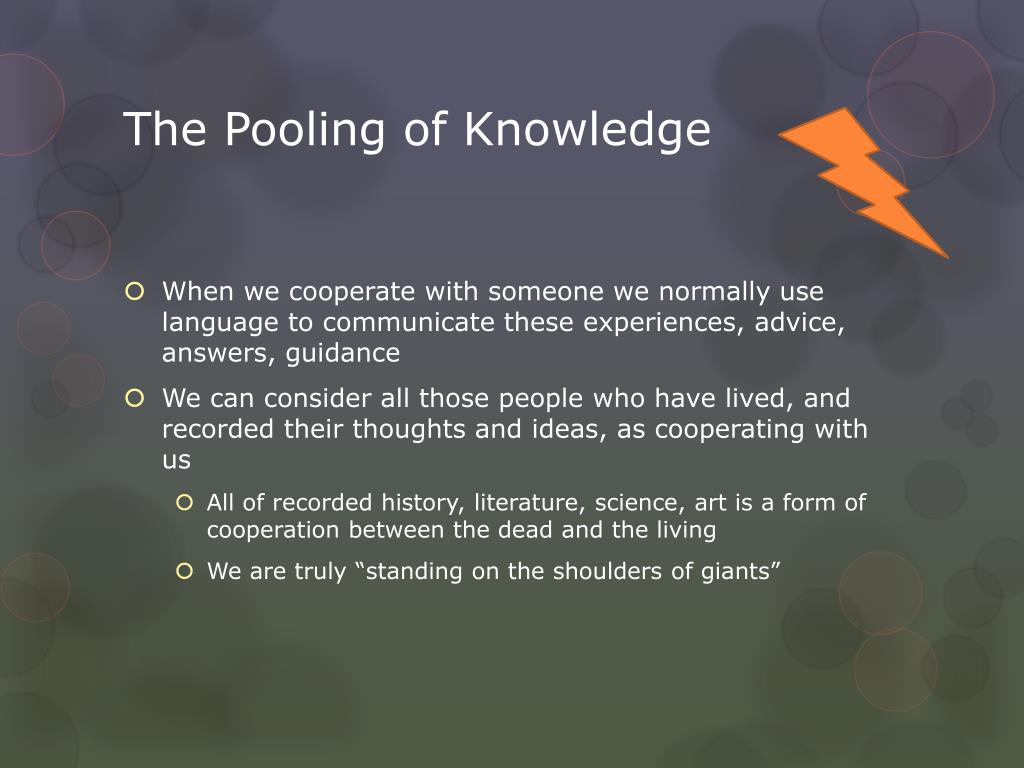 The Pooling of Knowledge

When we cooperate with someone we normally use language to communicate these experiences, advice, answers, guidance

We can consider all those people who have lived, and recorded their thoughts and ideas, as cooperating with us

All of recorded history, literature, science, art is a form of cooperation between the dead and the living

We are truly “standing on the shoulders of giants”